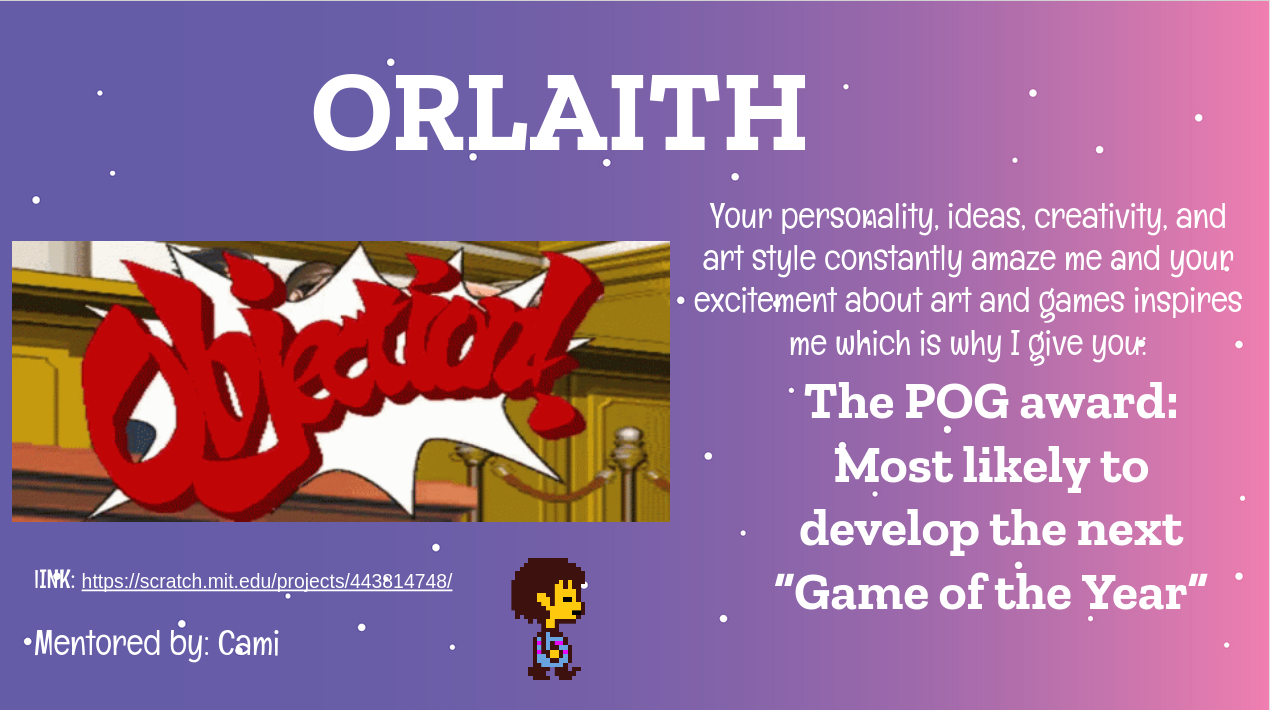 ORLAITH

Objection!

Your personality, ideas, creativity, and art style constantly amaze me and your excitement about art and games inspires me which is why I give you:

The POG award: Most likely to develop the next "Game of the Year"

LINK: https://scratch.mit.edu/projects/443814748/

Mentored by: Cami